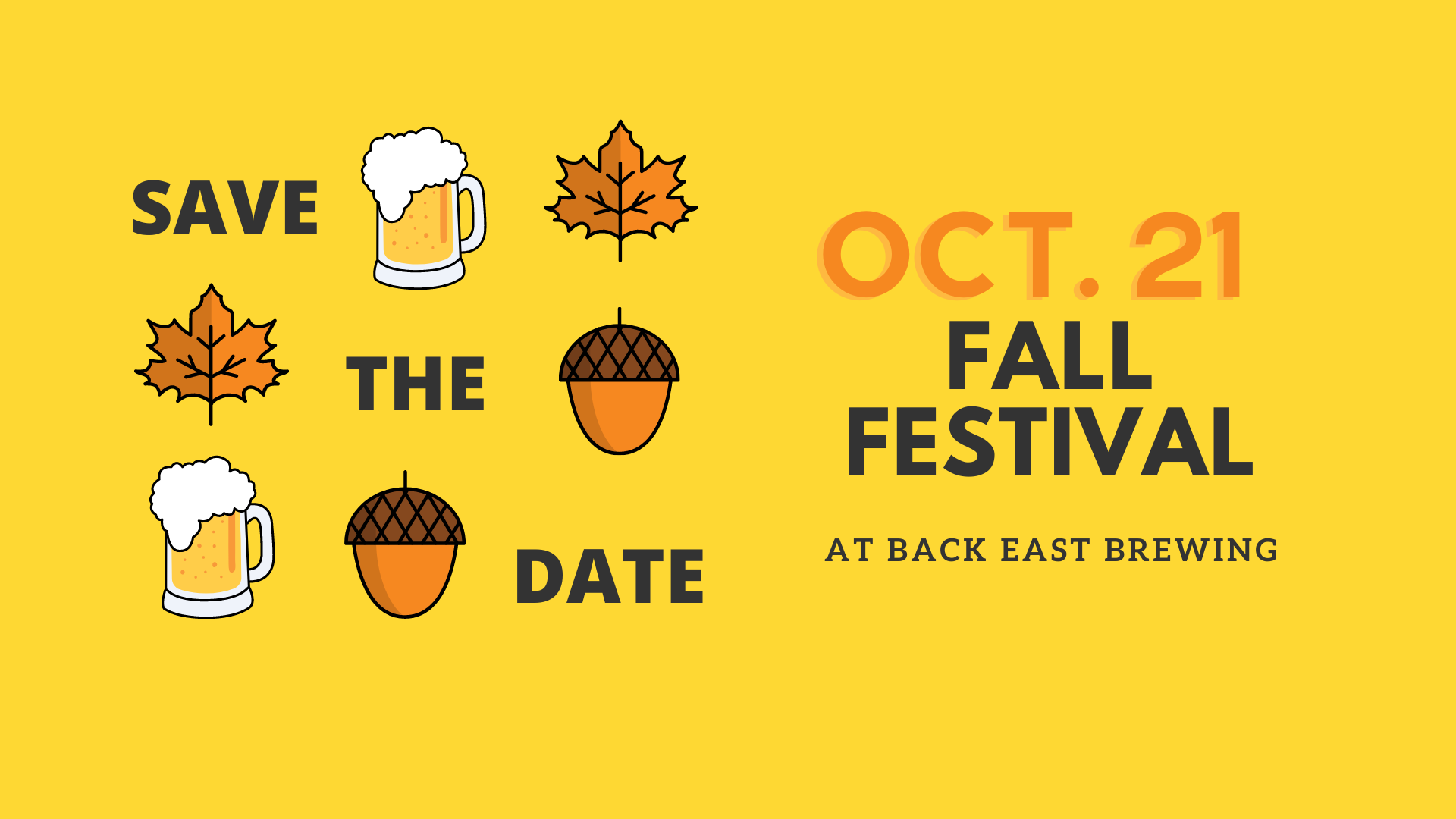 SAVE

THE

DATE

OCT. 21
FALL
FESTIVAL

AT BACK EAST BREWING